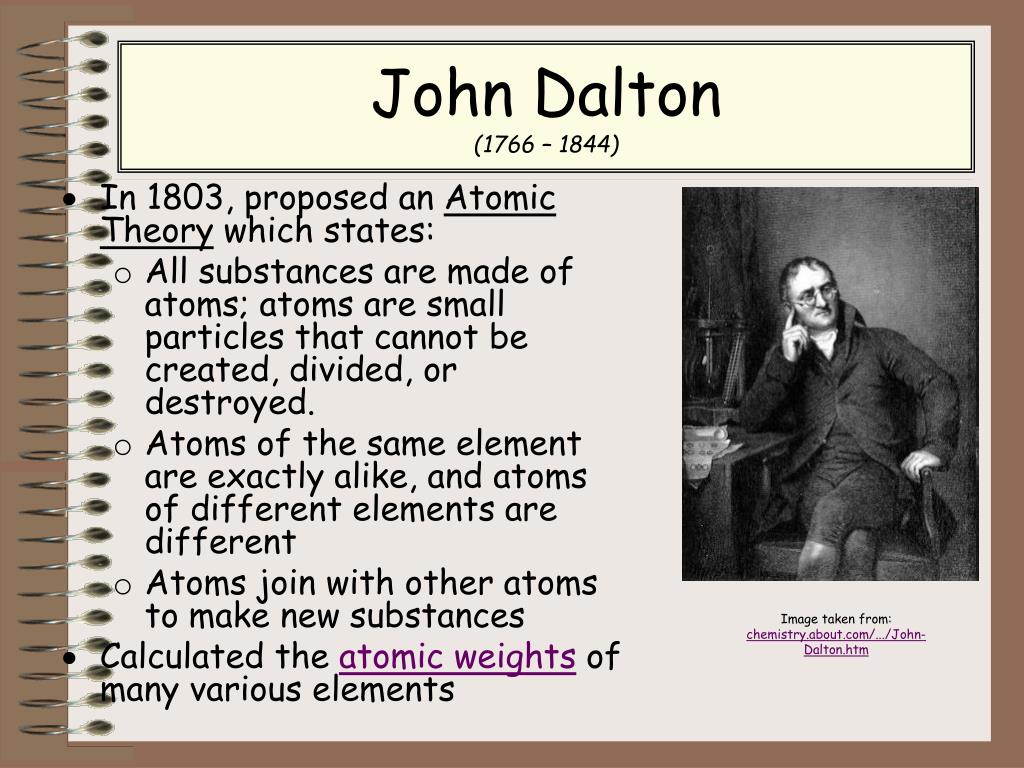 John Dalton
(1766 – 1844)

• In 1803, proposed an Atomic Theory which states:
 o All substances are made of atoms; atoms are small particles that cannot be created, divided, or destroyed.
 o Atoms of the same element are exactly alike, and atoms of different elements are different
 o Atoms join with other atoms to make new substances
• Calculated the atomic weights of many various elements

Image taken from: chemistry.about.com/.../John-Dalton.htm